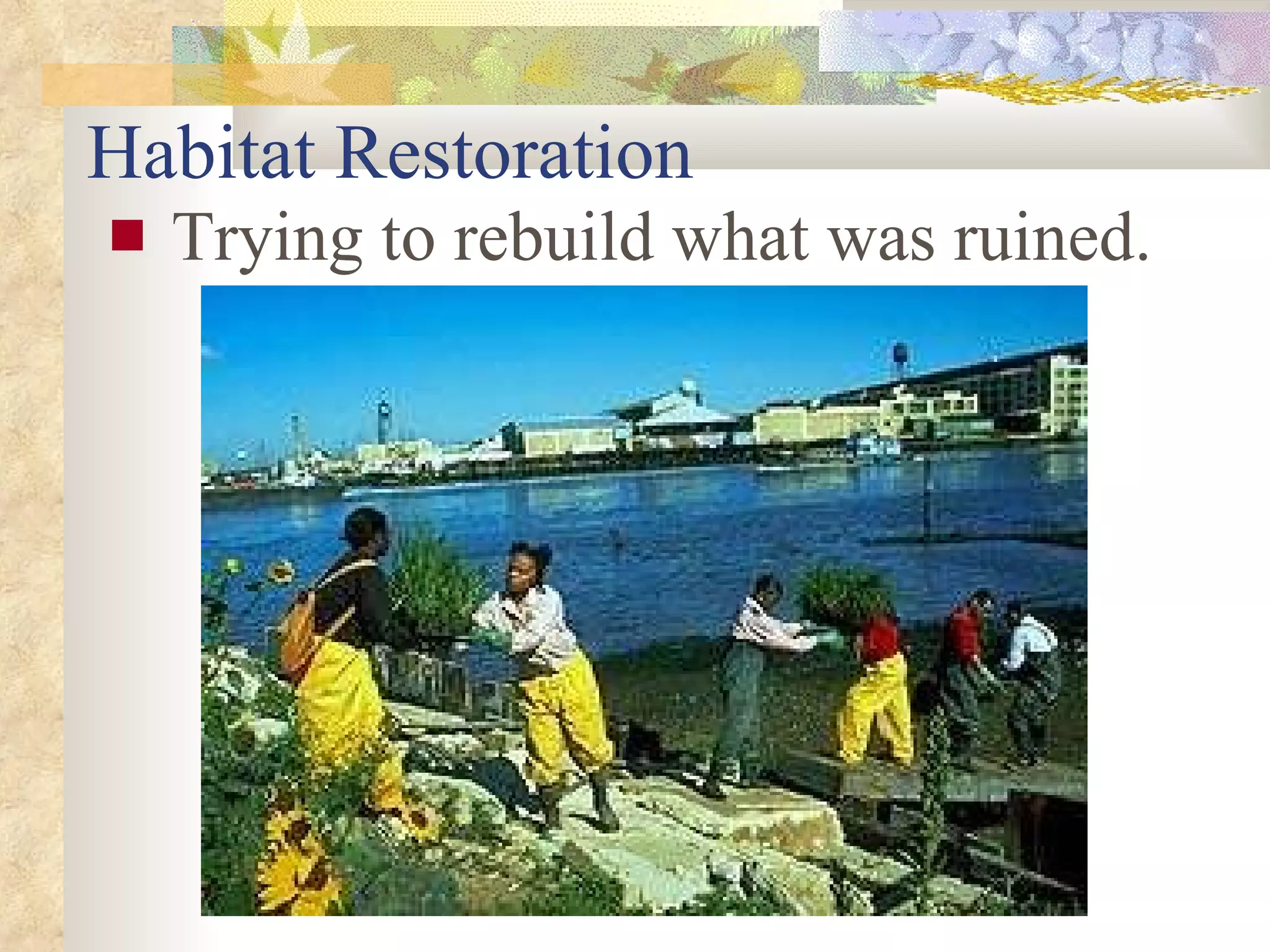 Habitat Restoration

Trying to rebuild what was ruined.